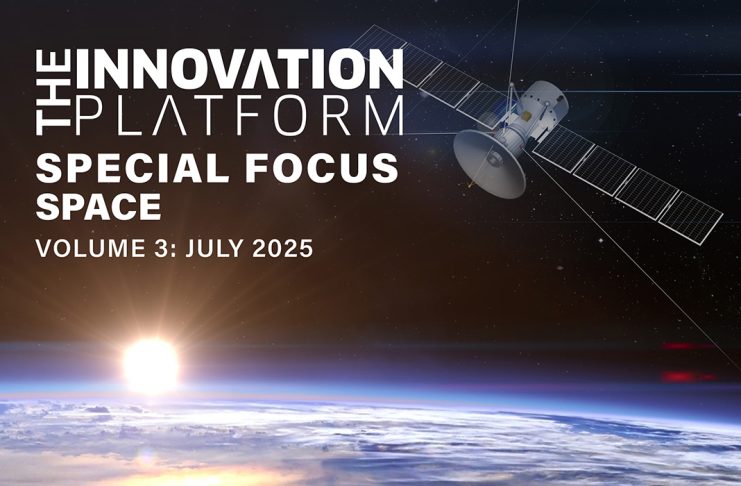 THE INNOVATION PLATFORM

SPECIAL FOCUS
SPACE

VOLUME 3: JULY 2025